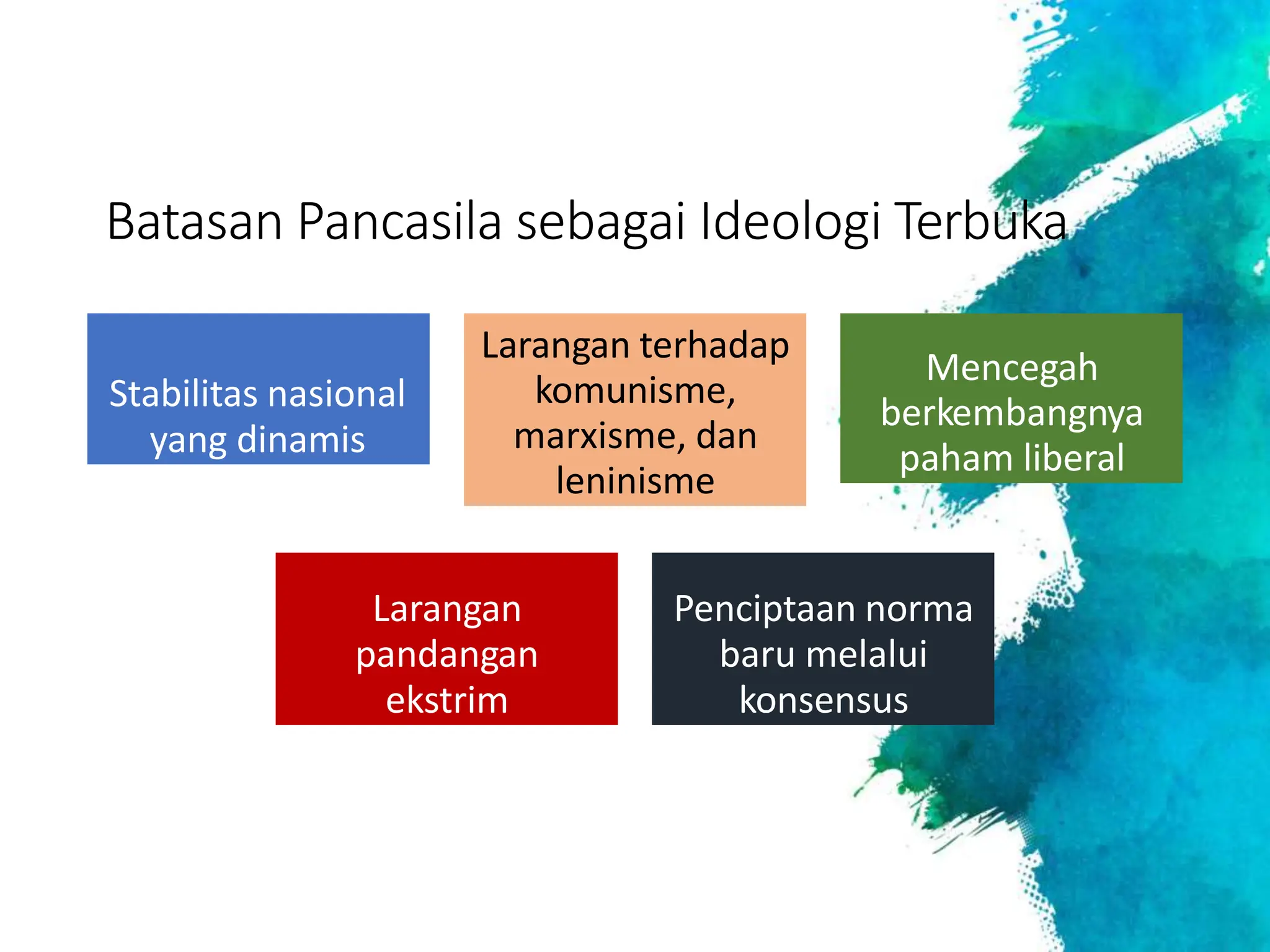 Batasan Pancasila sebagai Ideologi Terbuka

Stabilitas nasional yang dinamis

Larangan terhadap komunisme, marxisme, dan leninisme

Mencegah berkembangnya paham liberal

Larangan pandangan ekstrim

Penciptaan norma baru melalui konsensus